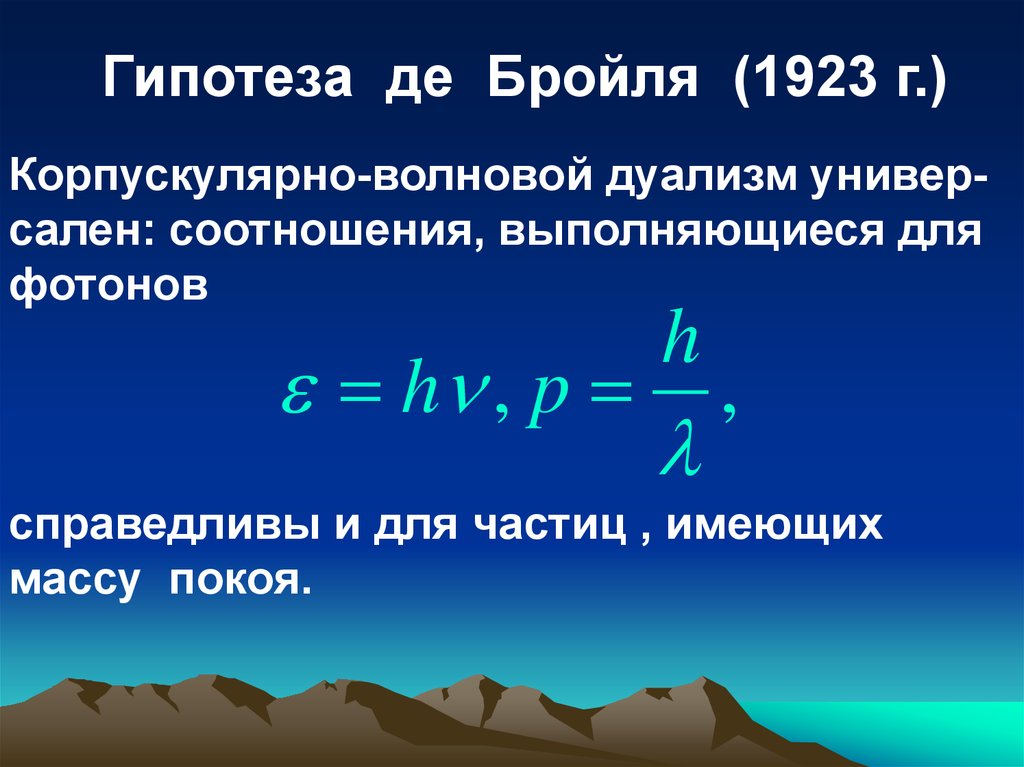 Гипотеза де Бройля (1923 г.)

Корпускулярно-волновой дуализм универсален: соотношения, выполняющиеся для фотонов

$\varepsilon = h\nu, p = \frac{h}{\lambda},$

справедливы и для частиц , имеющих массу покоя.